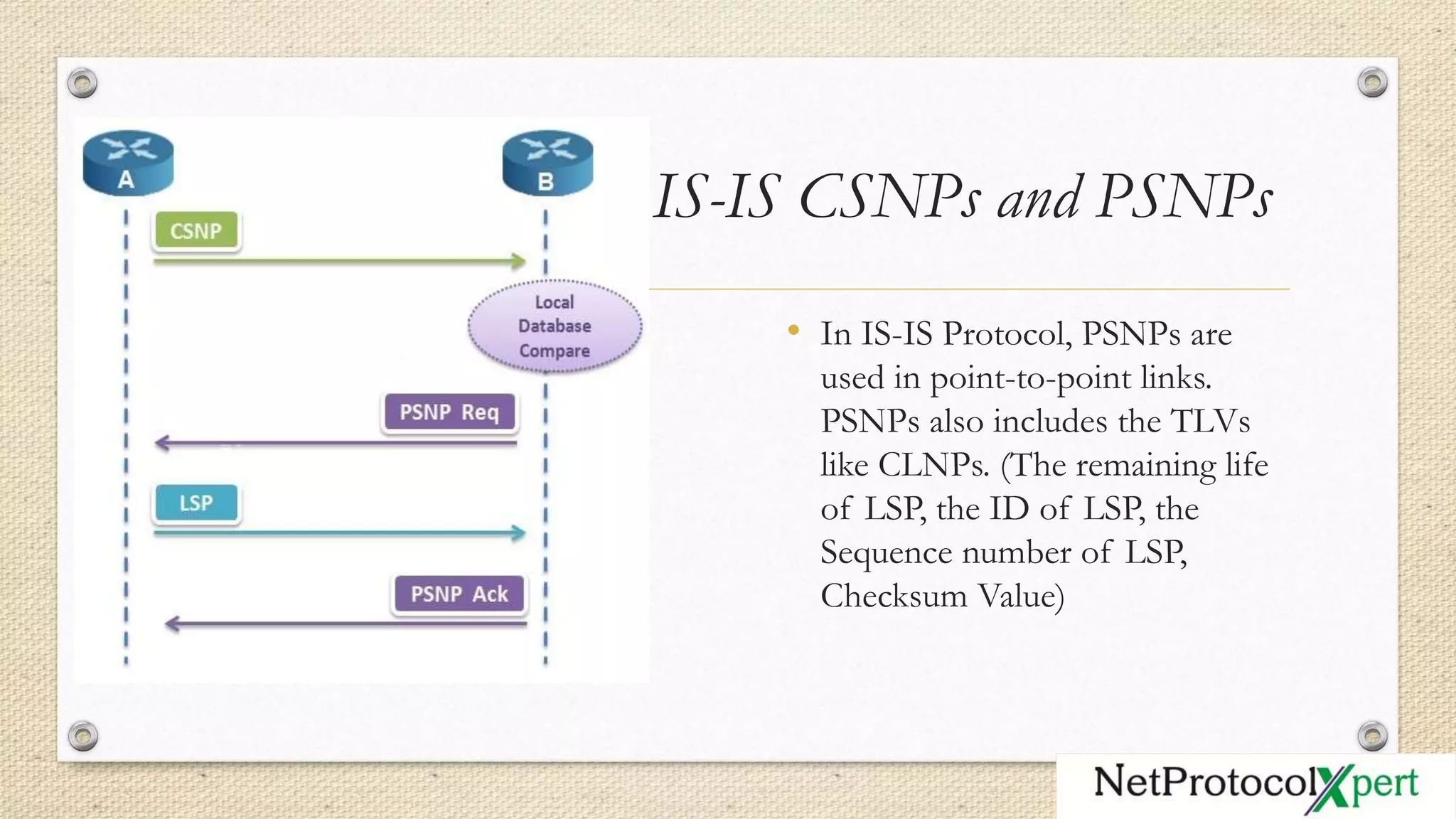 A

B

CSNP

Local Database Compare

PSNP Req

LSP

PSNP Ack

IS-IS CSNPs and PSNPs

• In IS-IS Protocol, PSNPs are used in point-to-point links. PSNPs also includes the TLVs like CLNPs. (The remaining life of LSP, the ID of LSP, the Sequence number of LSP, Checksum Value)

NetProtocolXpert